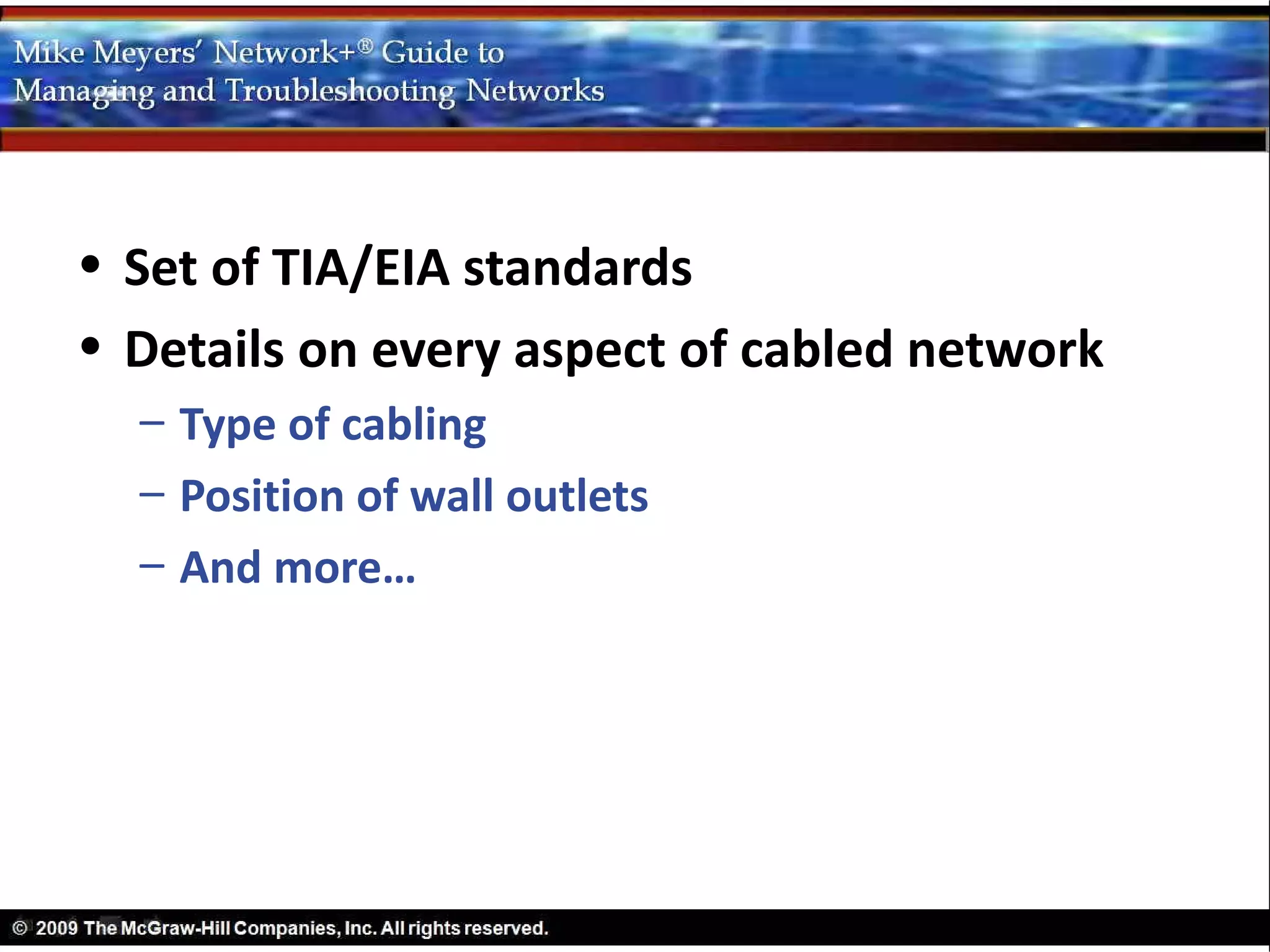 Mike Meyers' Network+® Guide to
Managing and Troubleshooting Networks

• Set of TIA/EIA standards
• Details on every aspect of cabled network
– Type of cabling
– Position of wall outlets
– And more…

© 2009 The McGraw-Hill Companies, Inc. All rights reserved.